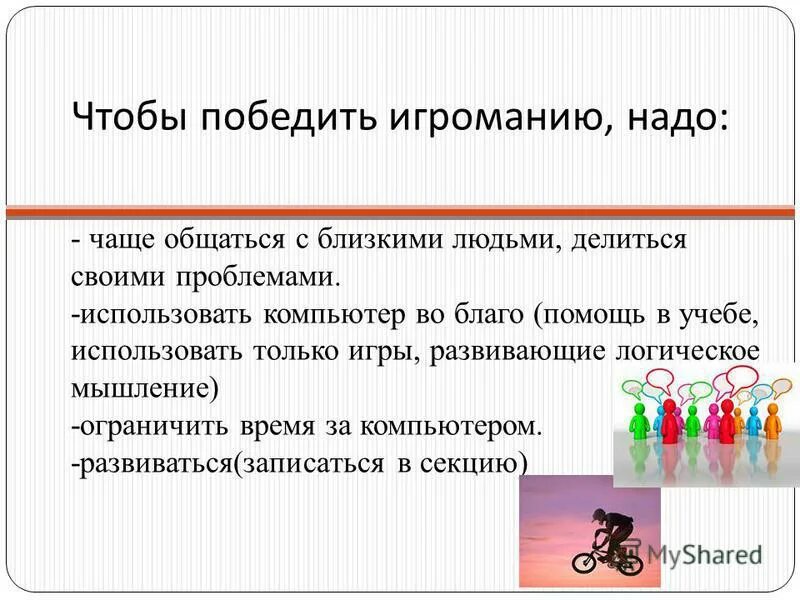 Чтобы победить игроманию, надо:

- чаще общаться с близкими людьми, делиться своими проблемами.
-использовать компьютер во благо (помощь в учебе, использовать только игры, развивающие логическое мышление)
-ограничить время за компьютером.
-развиваться(записаться в секцию)

MyShared